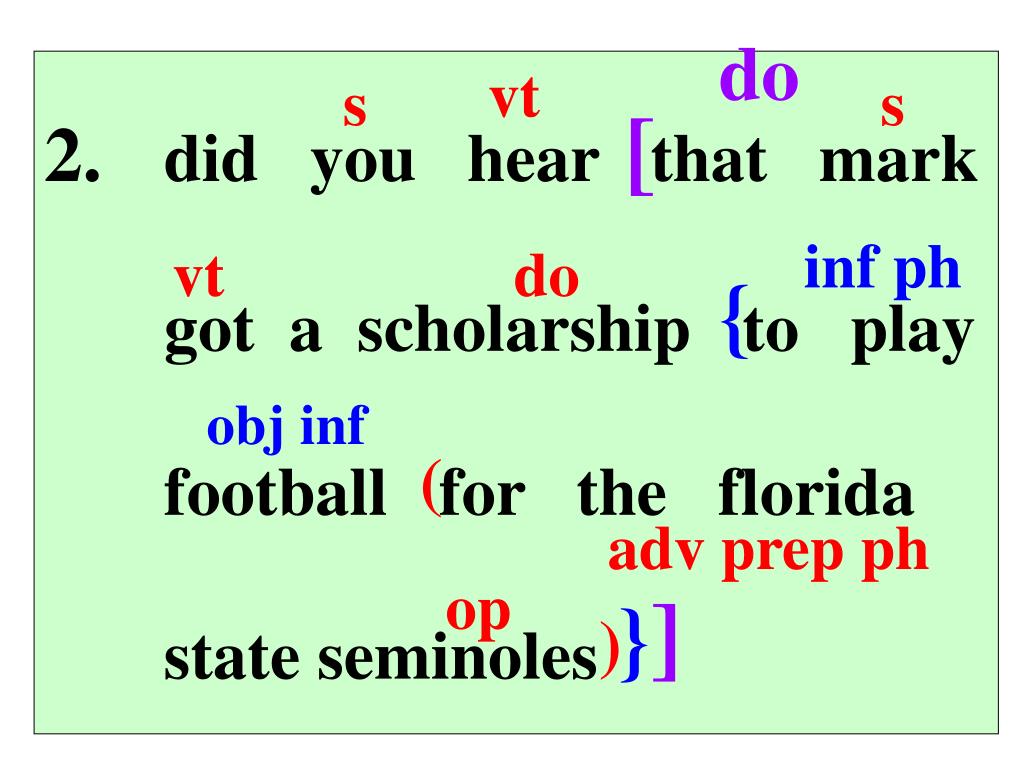 s vt do s
2. did you hear [that mark

vt do inf ph
got a scholarship {to play

obj inf
football (for the florida
adv prep ph

op
state seminoles)}]